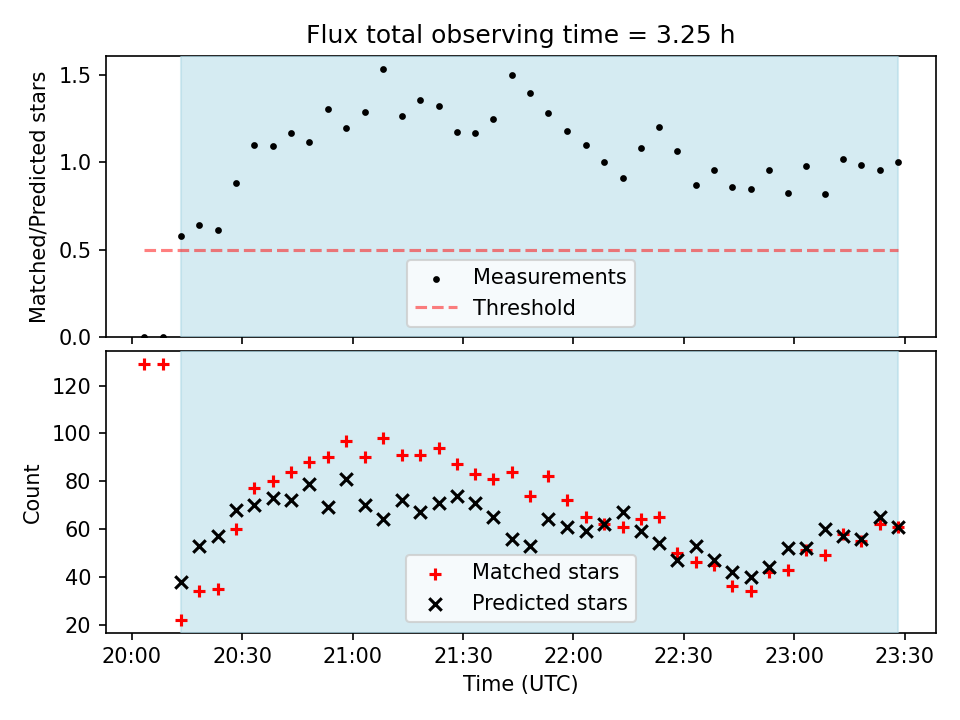 Flux total observing time = 3.25 h

Matched/Predicted stars

1.5
1.0
0.5
0.0

Measurements
Threshold

Count

120
100
80
60
40
20

Matched stars
Predicted stars

20:00 20:30 21:00 21:30 22:00 22:30 23:00 23:30

Time (UTC)